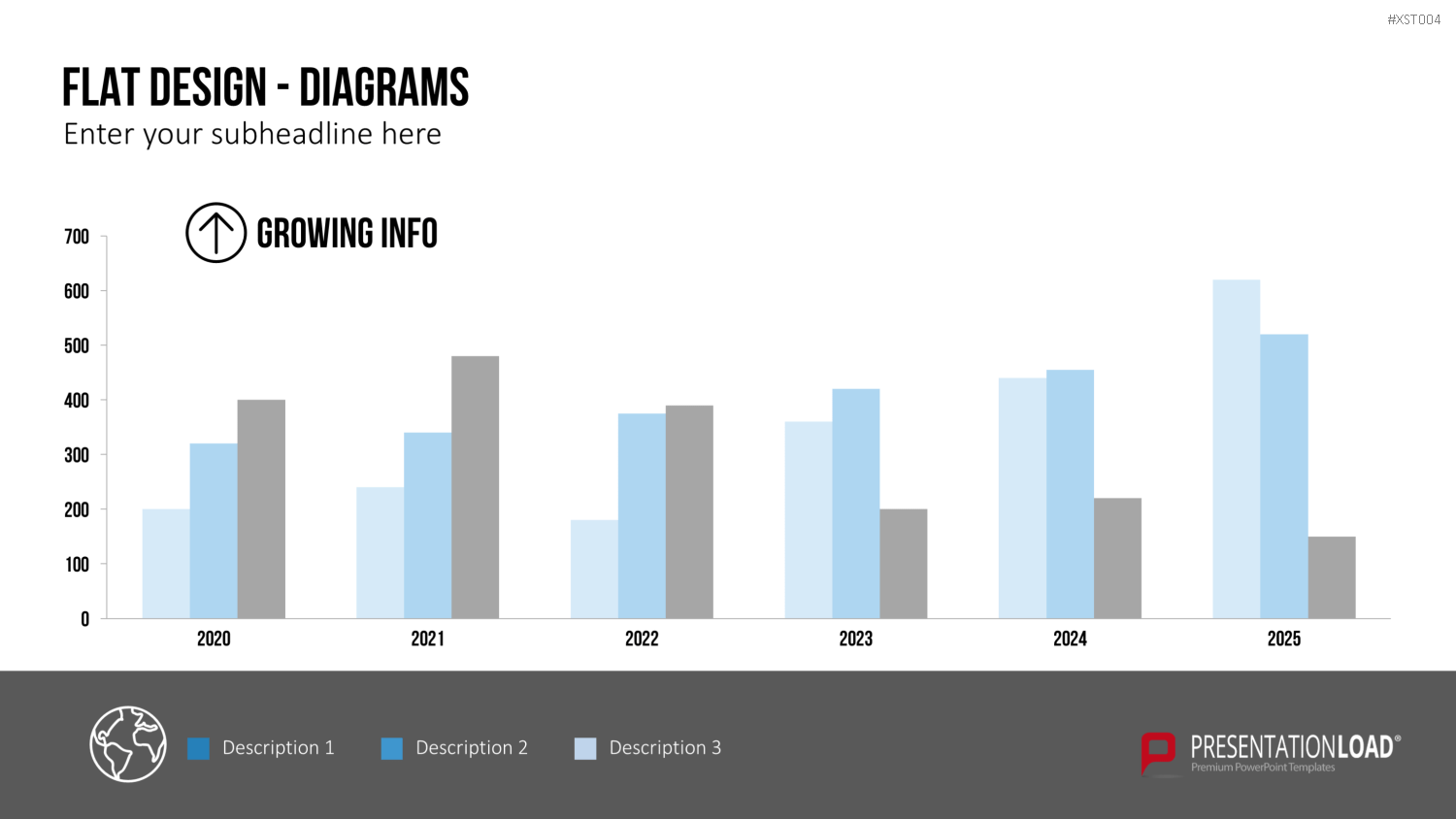 #XST004

FLAT DESIGN - DIAGRAMS
Enter your subheadline here

GROWING INFO

700
600
500
400
300
200
100
0

2020
2021
2022
2023
2024
2025

Description 1
Description 2
Description 3

PRESENTATIONLOAD®
Premium PowerPoint Templates